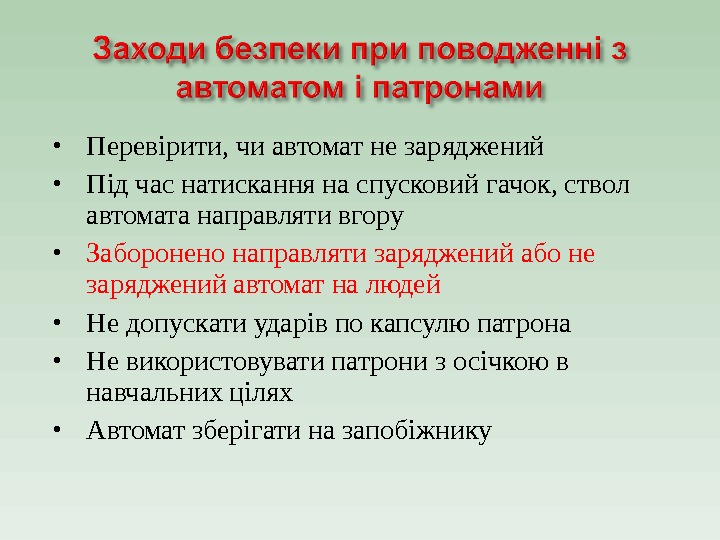 Заходи безпеки при поводженні з автоматом і патронами

• Перевірити, чи автомат не заряджений
• Під час натискання на спусковий гачок, ствол автомата направляти вгору
• Заборонено направляти заряджений або не заряджений автомат на людей
• Не допускати ударів по капсулю патрона
• Не використовувати патрони з осічкою в навчальних цілях
• Автомат зберігати на запобіжнику